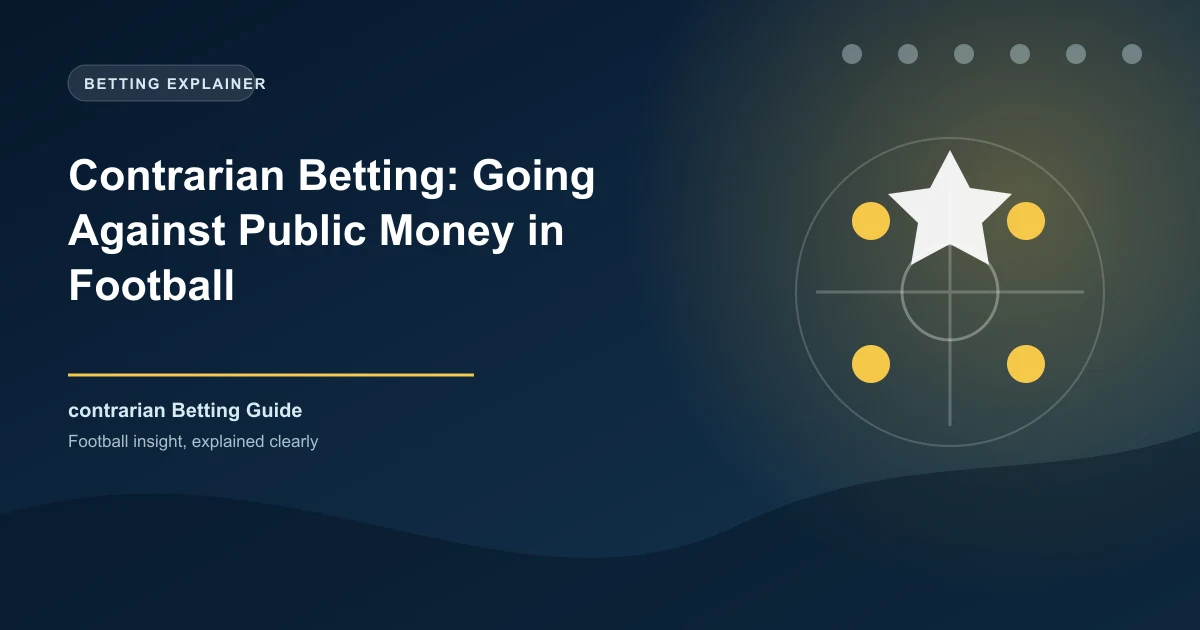 BETTING EXPLAINER

Contrarian Betting: Going Against Public Money in Football

contrarian Betting Guide

Football insight, explained clearly